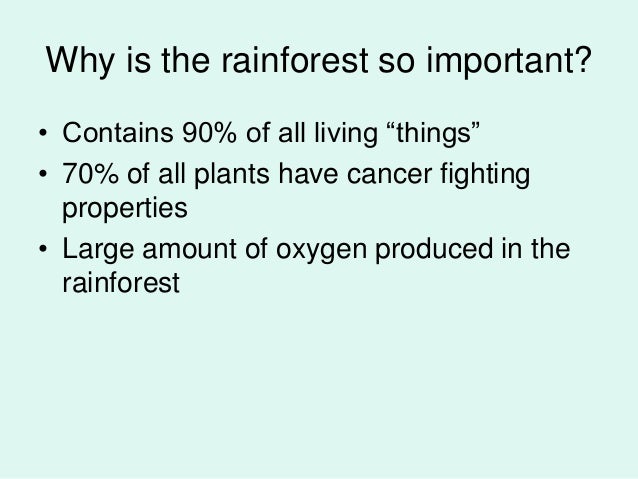 Why is the rainforest so important?

• Contains 90% of all living “things”
• 70% of all plants have cancer fighting properties
• Large amount of oxygen produced in the rainforest